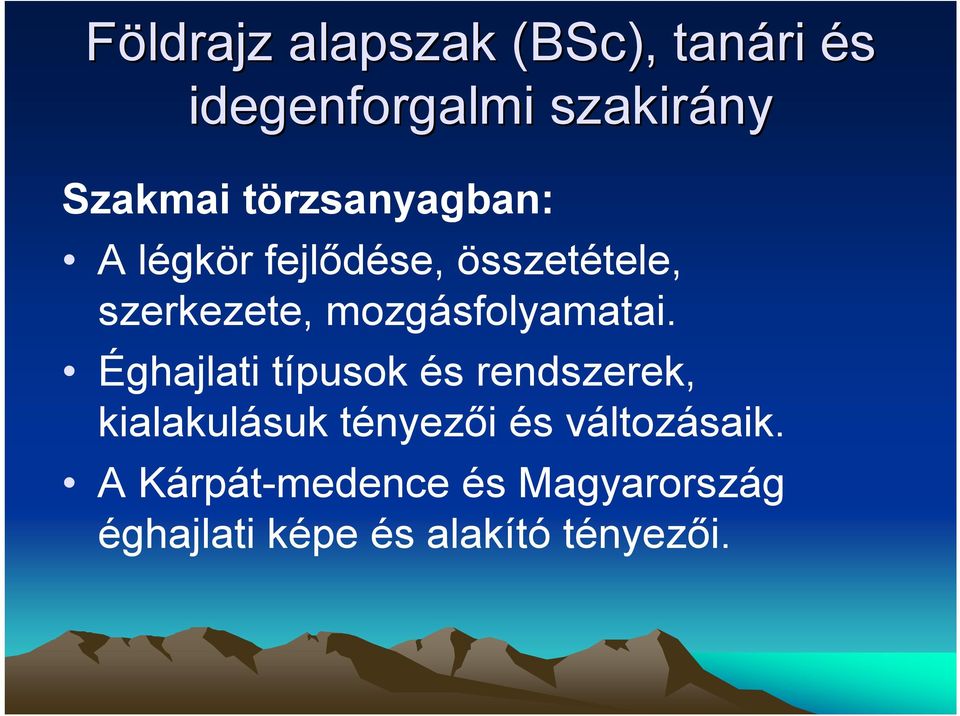 Földrajz alapszak (BSc), tanári és idegenforgalmi szakirány

Szakmai törzsanyagban:

• A légkör fejlődése, összetétele, szerkezete, mozgásfolyamatai.

• Éghajlati típusok és rendszerek, kialakulásuk tényezői és változásaik.

• A Kárpát-medence és Magyarország éghajlati képe és alakító tényezői.